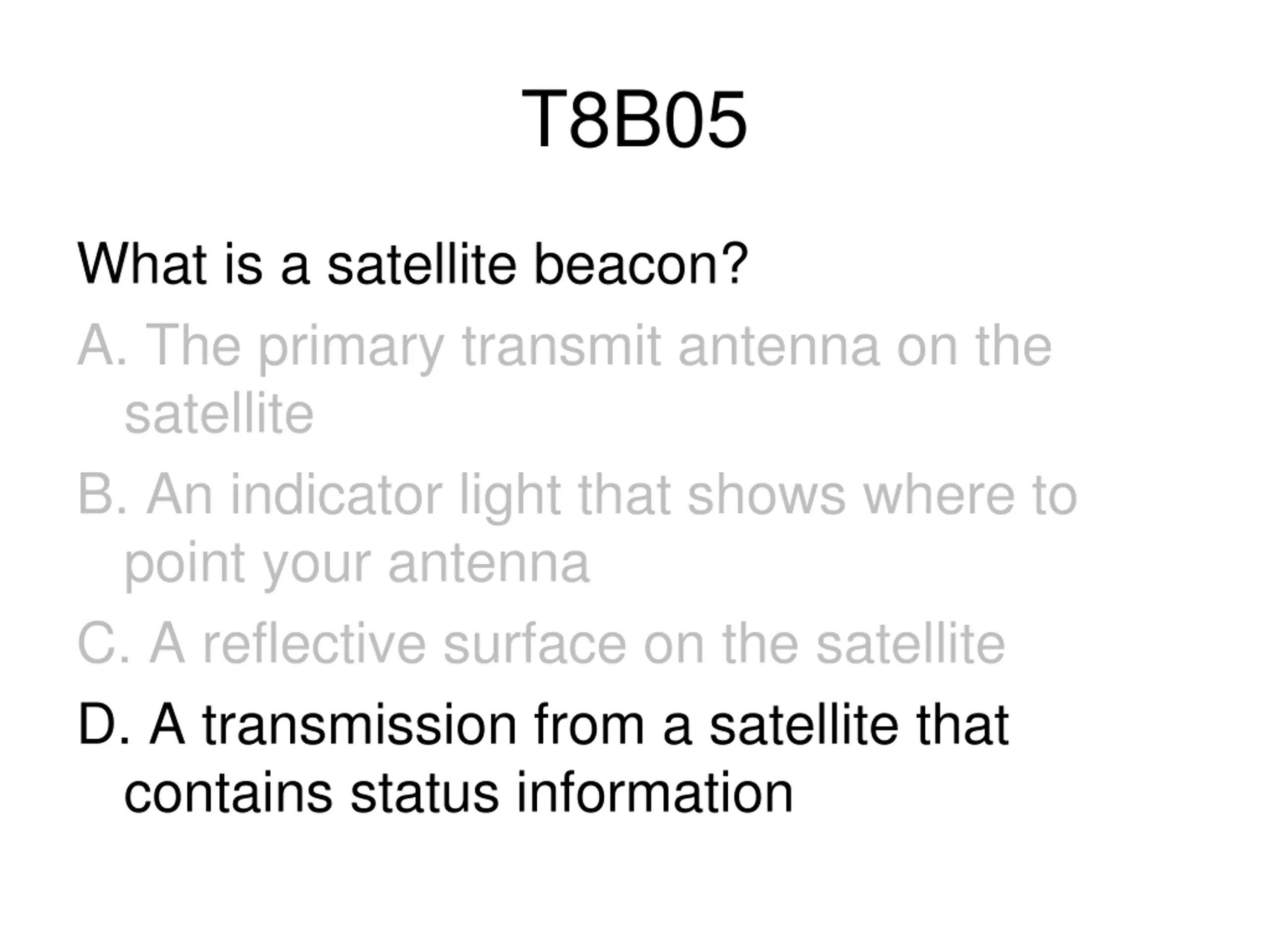 T8B05

What is a satellite beacon?

A. The primary transmit antenna on the satellite

B. An indicator light that shows where to point your antenna

C. A reflective surface on the satellite

D. A transmission from a satellite that contains status information